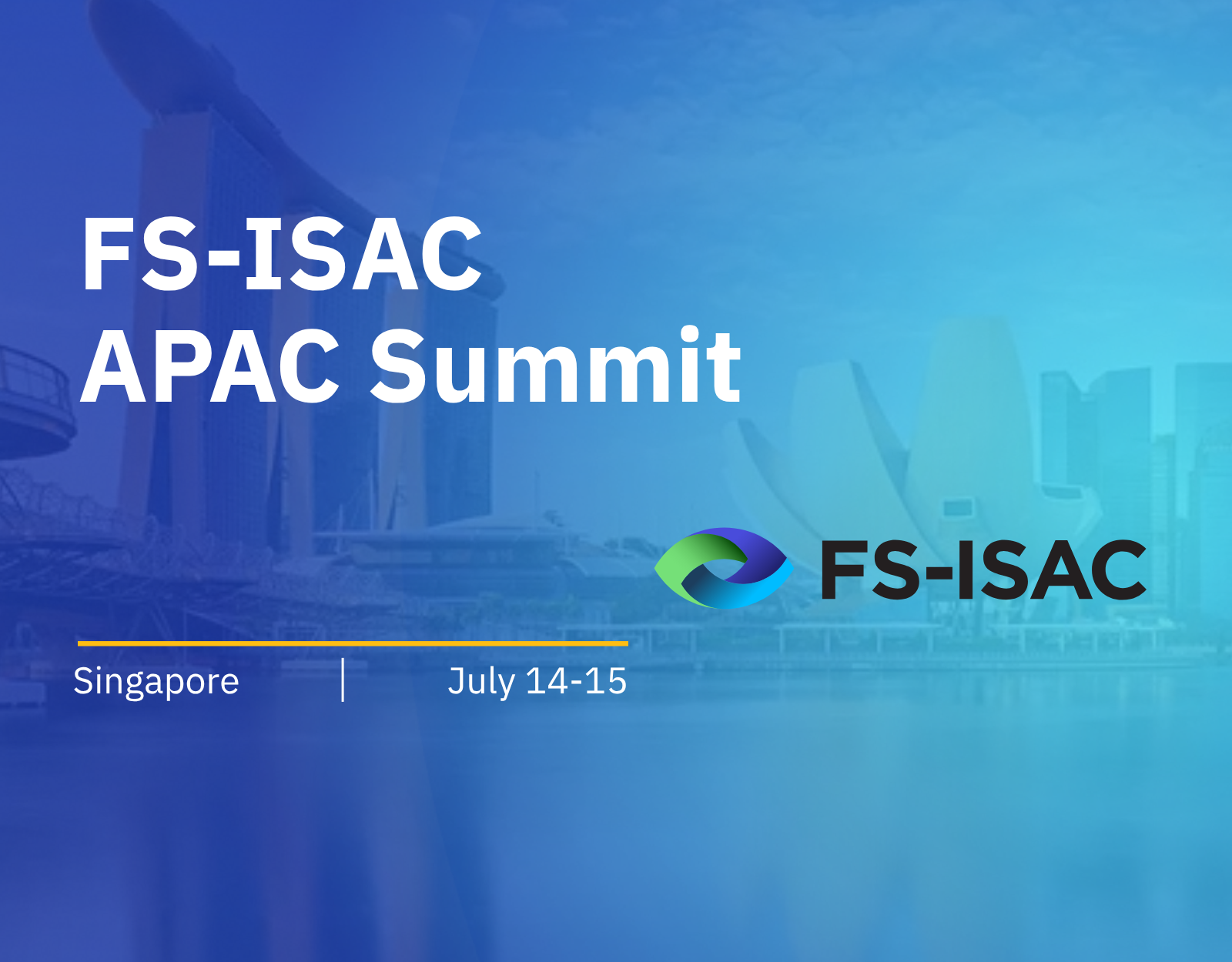 FS-ISAC
APAC Summit

FS-ISAC

Singapore | July 14-15